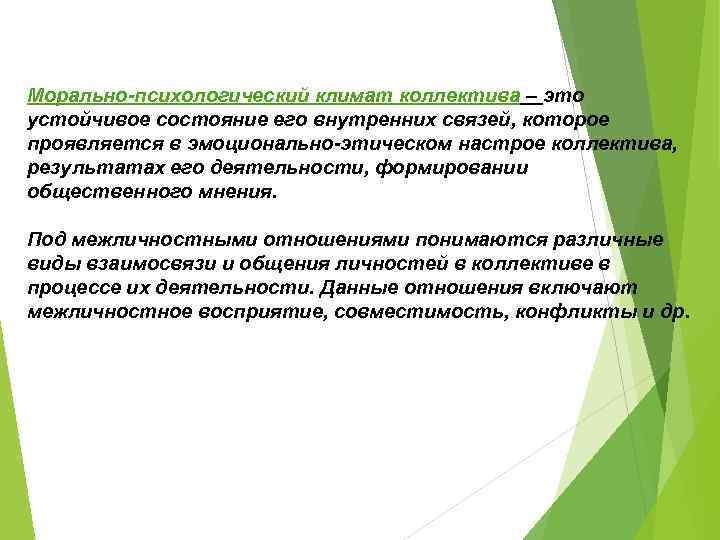 Морально-психологический климат коллектива – это устойчивое состояние его внутренних связей, которое проявляется в эмоционально-этическом настрое коллектива, результатах его деятельности, формировании общественного мнения.

Под межличностными отношениями понимаются различные виды взаимосвязи и общения личностей в коллективе в процессе их деятельности. Данные отношения включают межличностное восприятие, совместимость, конфликты и др.